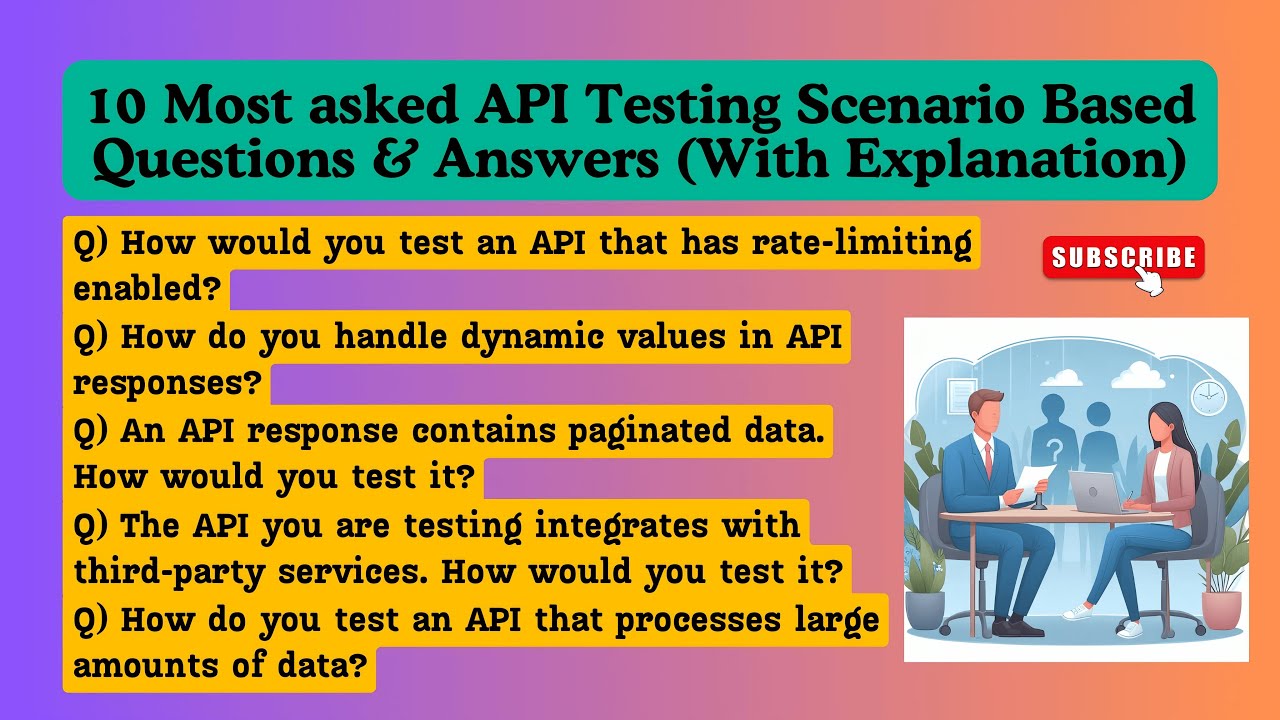 10 Most asked API Testing Scenario Based Questions & Answers (With Explanation)

Q) How would you test an API that has rate-limiting enabled?
Q) How do you handle dynamic values in API responses?
Q) An API response contains paginated data. How would you test it?
Q) The API you are testing integrates with third-party services. How would you test it?
Q) How do you test an API that processes large amounts of data?

SUBSCRIBE